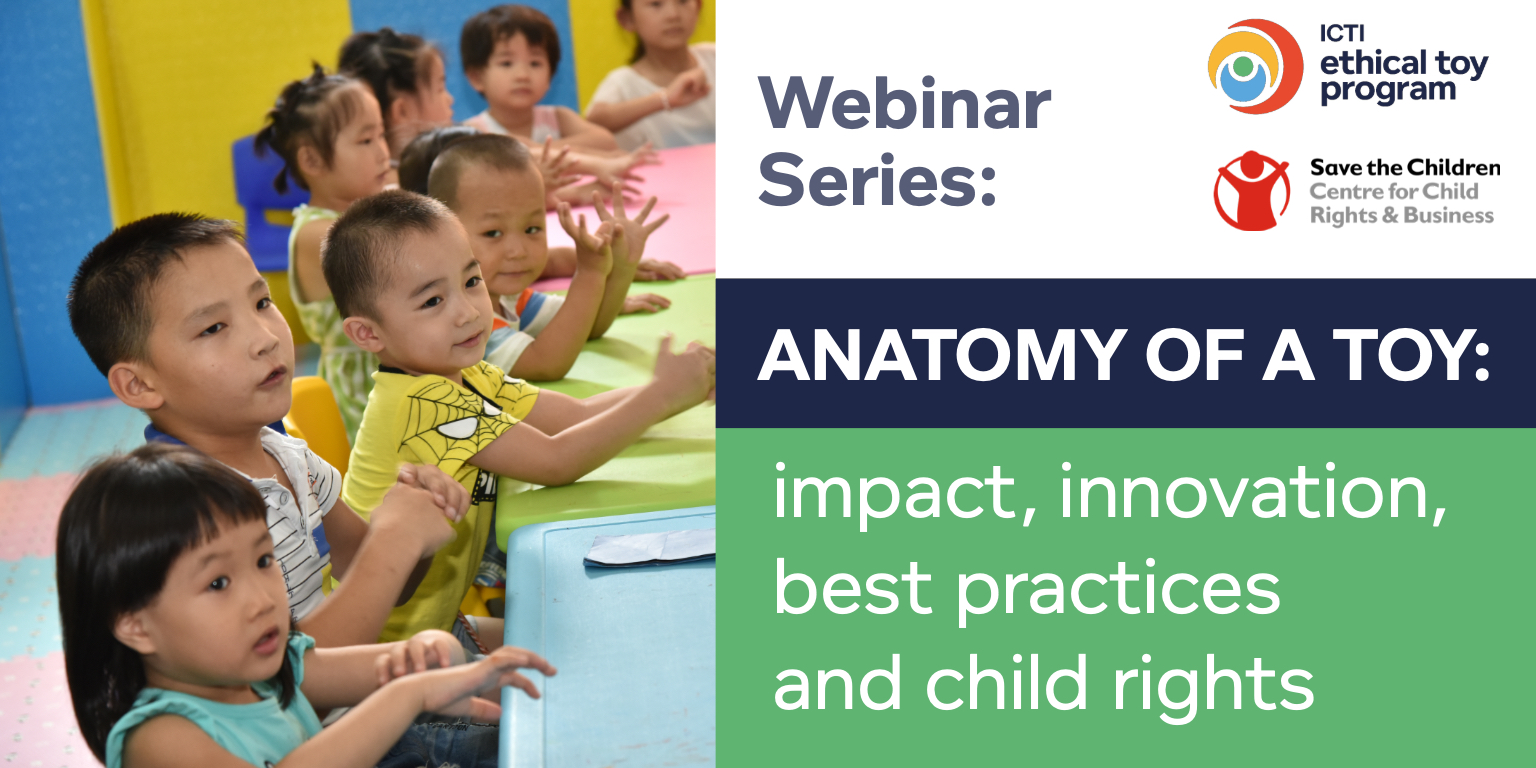 Webinar Series:

ICTI ethical toy program

Save the Children Centre for Child Rights & Business

ANATOMY OF A TOY:

impact, innovation, best practices and child rights